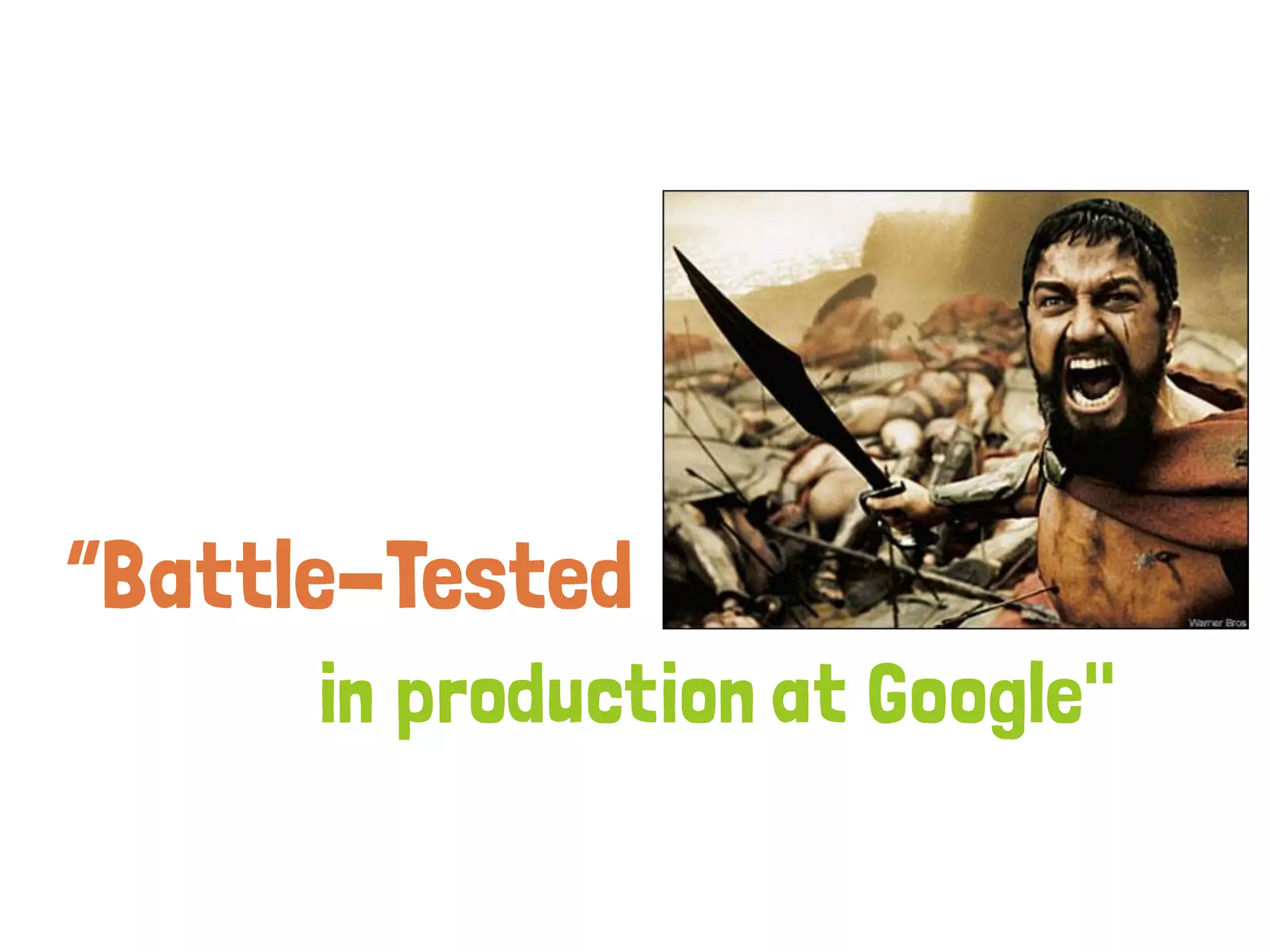 "Battle-Tested

Warner Bros

in production at Google"